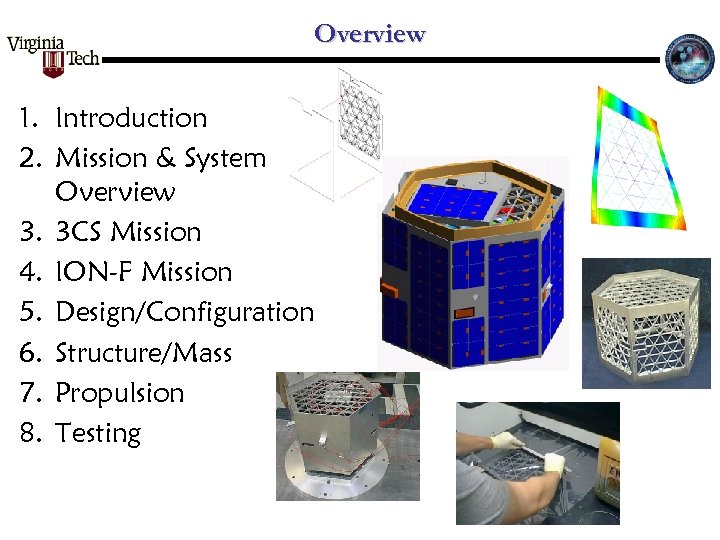 Virginia Tech

Overview

1. Introduction
2. Mission & System Overview
3. 3CS Mission
4. ION-F Mission
5. Design/Configuration
6. Structure/Mass
7. Propulsion
8. Testing